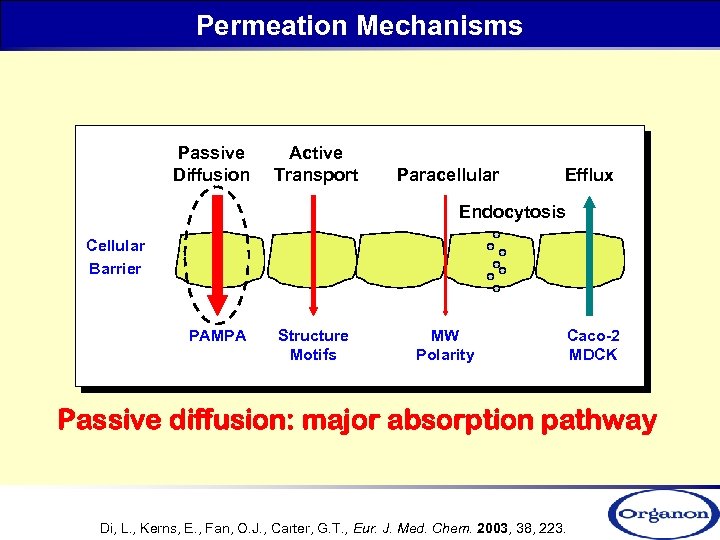 Permeation Mechanisms

Passive Diffusion

Active Transport

Paracellular

Efflux

Endocytosis

Cellular Barrier

PAMPA

Structure Motifs

MW Polarity

Caco-2 MDCK

Passive diffusion: major absorption pathway

Di, L., Kerns, E., Fan, O.J., Carter, G.T., Eur. J. Med. Chem. 2003, 38, 223.

Organon